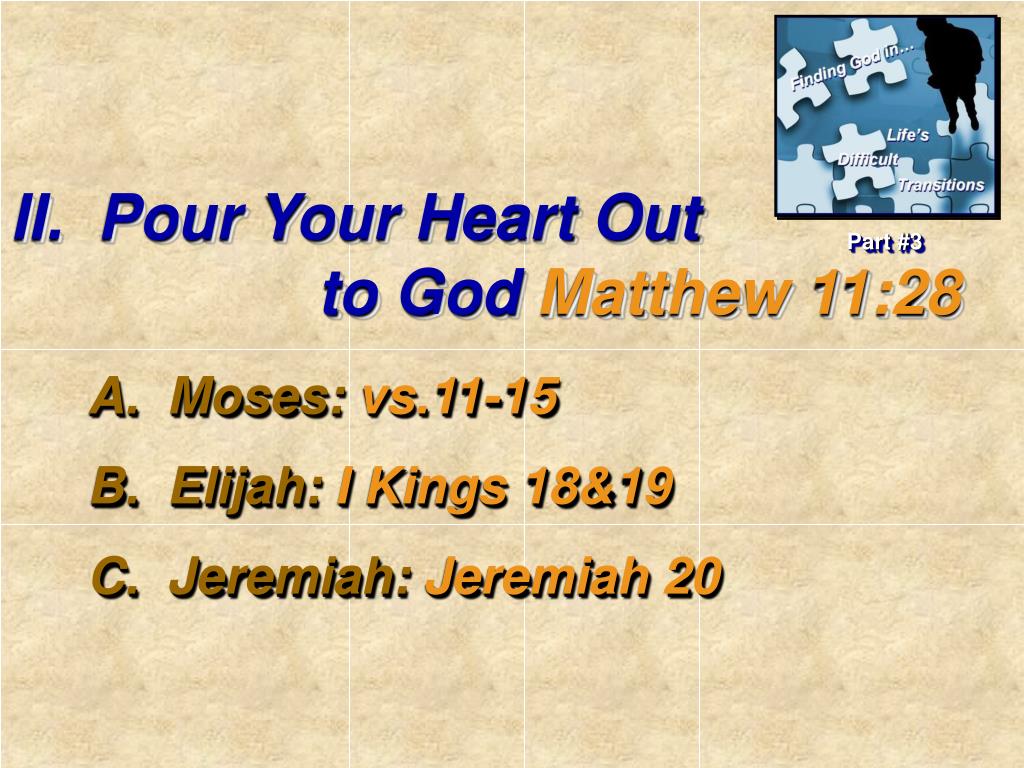 Finding God in…
Life's
Difficult
Transitions
Part #3

II. Pour Your Heart Out to God Matthew 11:28

A. Moses: vs.11-15

B. Elijah: I Kings 18&19

C. Jeremiah: Jeremiah 20